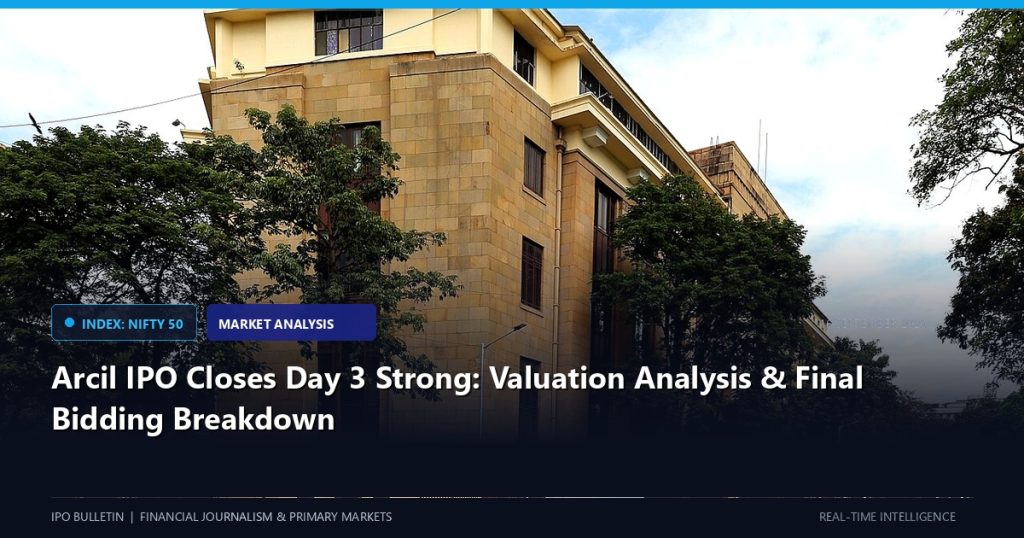 • INDEX: NIFTY 50

MARKET ANALYSIS

Arcil IPO Closes Day 3 Strong: Valuation Analysis & Final Bidding Breakdown

IPO BULLETIN | FINANCIAL JOURNALISM & PRIMARY MARKETS

REAL-TIME INTELLIGENCE